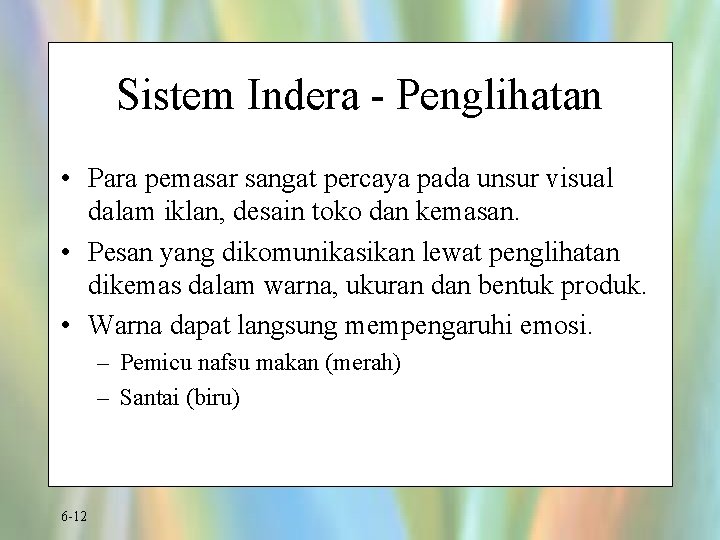 Sistem Indera - Penglihatan

• Para pemasar sangat percaya pada unsur visual dalam iklan, desain toko dan kemasan.

• Pesan yang dikomunikasikan lewat penglihatan dikemas dalam warna, ukuran dan bentuk produk.

• Warna dapat langsung mempengaruhi emosi.
– Pemicu nafsu makan (merah)
– Santai (biru)

6-12